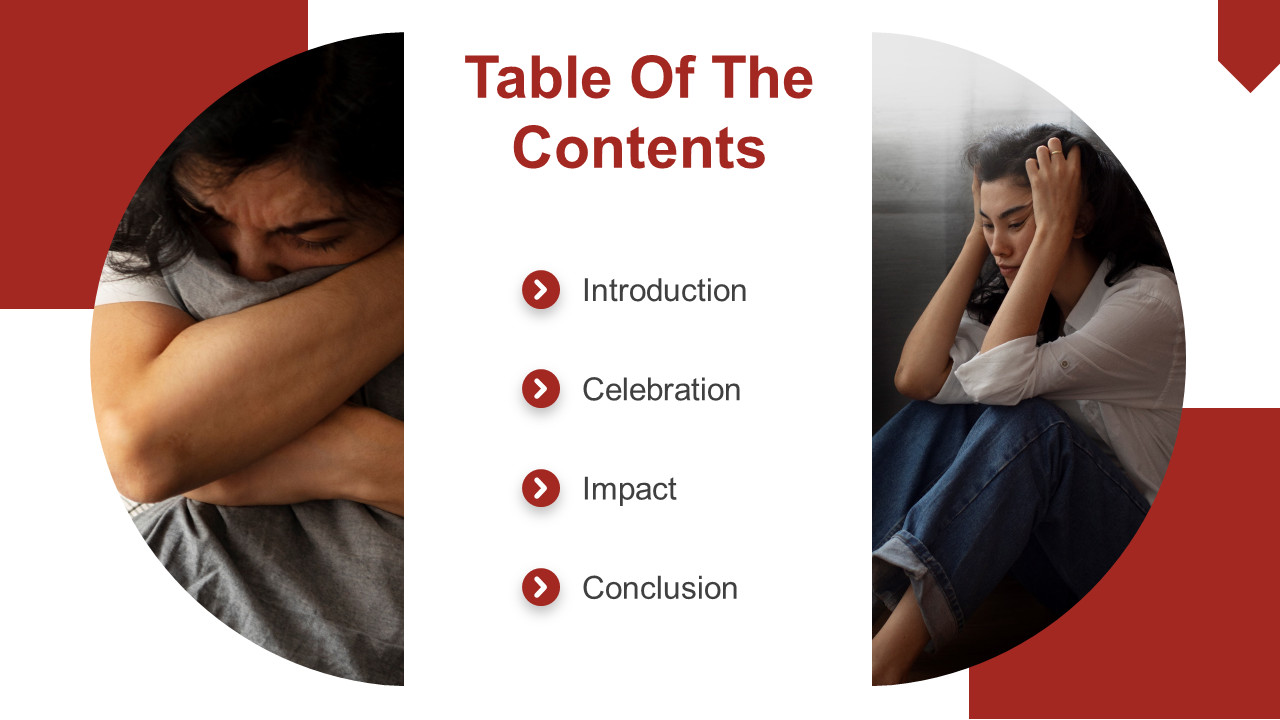 Table Of The Contents

Introduction

Celebration

Impact

Conclusion